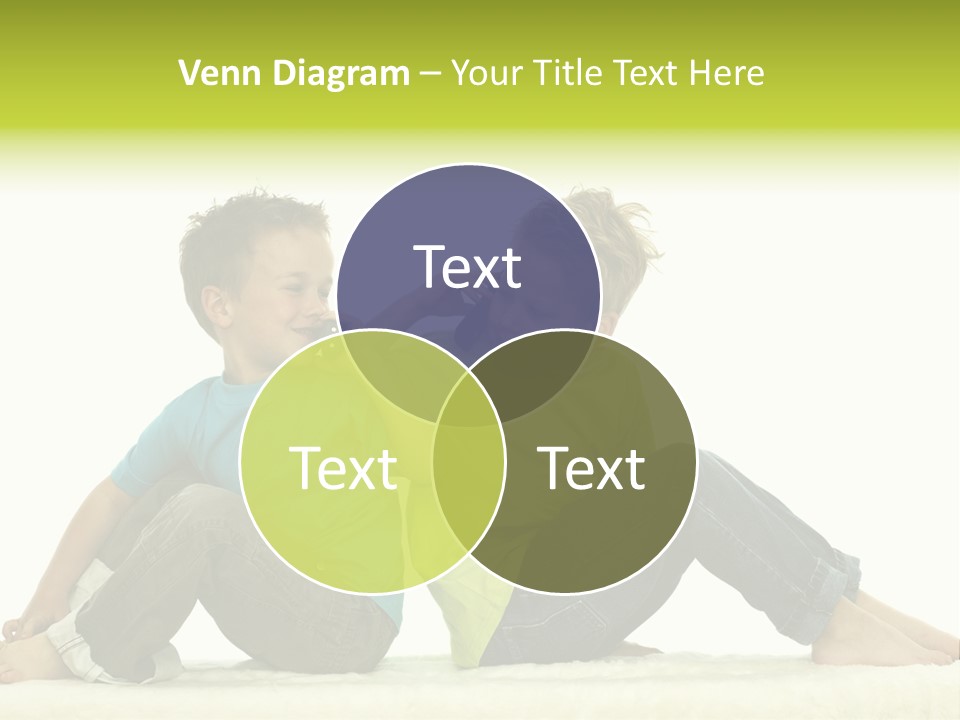 Venn Diagram – Your Title Text Here

Text

Text

Text